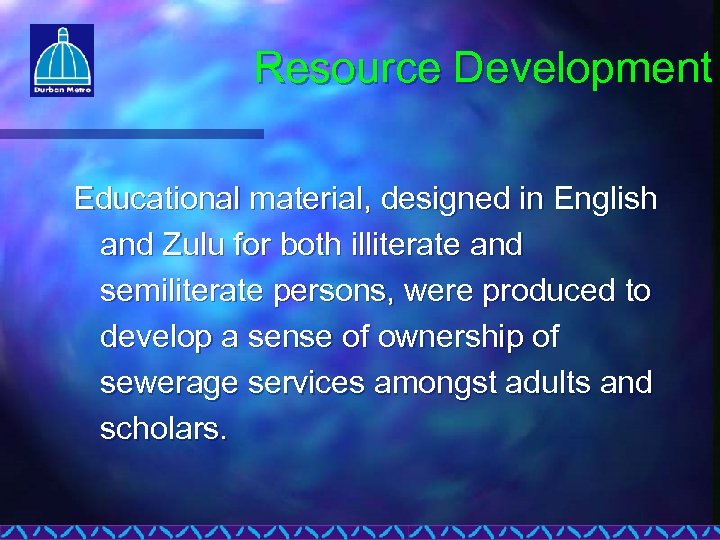 Durban Metro

Resource Development

Educational material, designed in English and Zulu for both illiterate and semiliterate persons, were produced to develop a sense of ownership of sewerage services amongst adults and scholars.